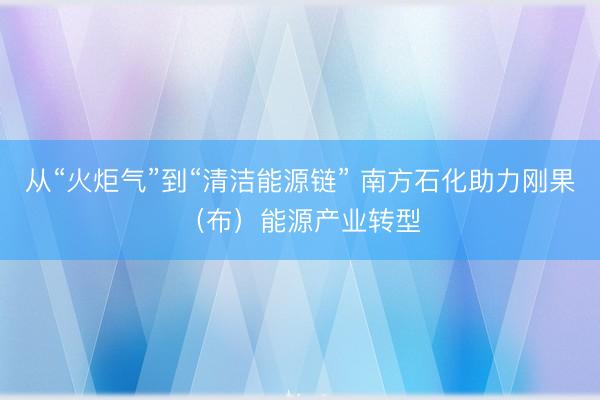 从“火炬气”到“清洁能源链” 南方石化助力刚果（布）能源产业转型